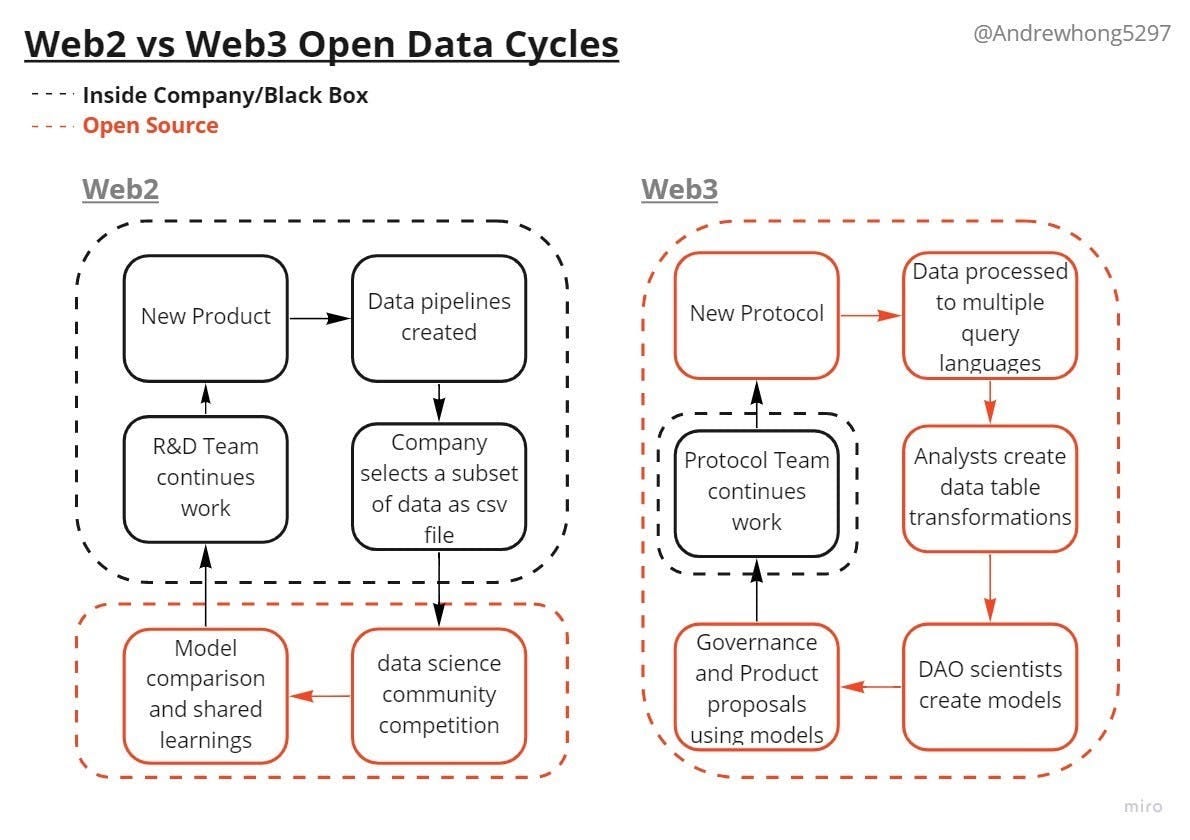 Web2 vs Web3 Open Data Cycles

@Andrewhong5297

Inside Company/Black Box
Open Source

Web2

New Product

Data pipelines created

Company selects a subset of data as csv file

data science community competition

Model comparison and shared learnings

R&D Team continues work

Web3

New Protocol

Data processed to multiple query languages

Analysts create data table transformations

DAO scientists create models

Governance and Product proposals using models

Protocol Team continues work

miro